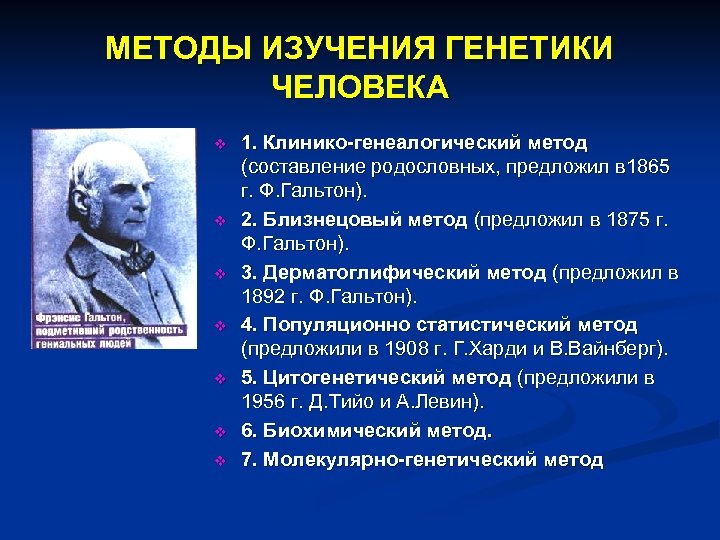 МЕТОДЫ ИЗУЧЕНИЯ ГЕНЕТИКИ ЧЕЛОВЕКА

Фрэнсис Гальтон, подметивший родственность гениальных людей

1. Клинико-генеалогический метод (составление родословных, предложил в1865 г. Ф.Гальтон).

2. Близнецовый метод (предложил в 1875 г. Ф.Гальтон).

3. Дерматоглифический метод (предложил в 1892 г. Ф.Гальтон).

4. Популяционно статистический метод (предложили в 1908 г. Г.Харди и В.Вайнберг).

5. Цитогенетический метод (предложили в 1956 г. Д.Тийо и А.Левин).

6. Биохимический метод.

7. Молекулярно-генетический метод